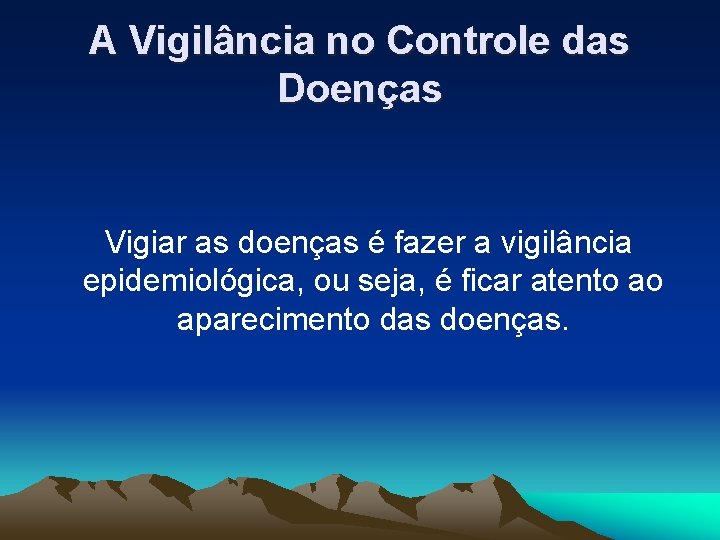 A Vigilância no Controle das Doenças

Vigiar as doenças é fazer a vigilância epidemiológica, ou seja, é ficar atento ao aparecimento das doenças.